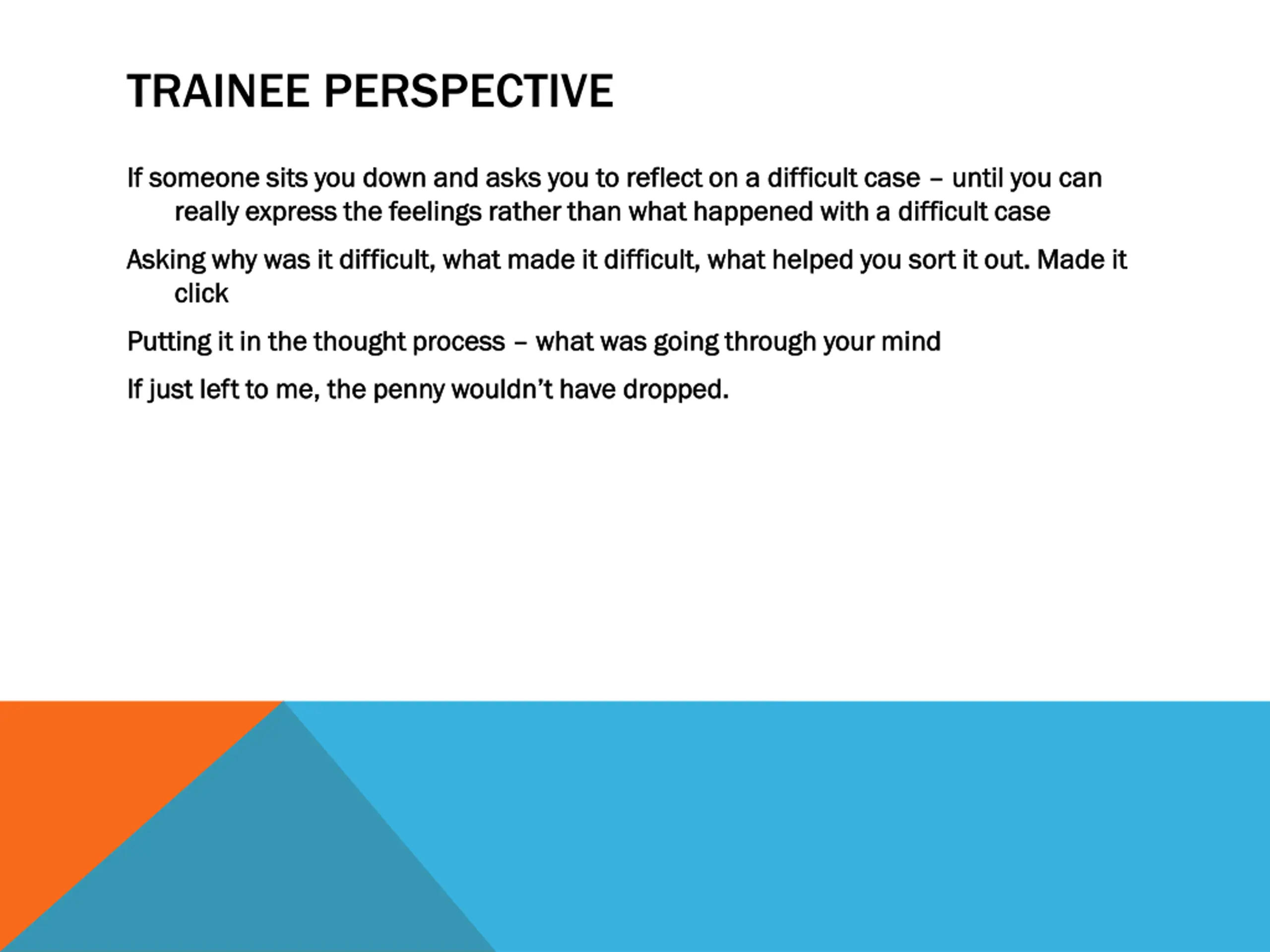 TRAINEE PERSPECTIVE

If someone sits you down and asks you to reflect on a difficult case – until you can really express the feelings rather than what happened with a difficult case

Asking why was it difficult, what made it difficult, what helped you sort it out. Made it click

Putting it in the thought process – what was going through your mind

If just left to me, the penny wouldn't have dropped.